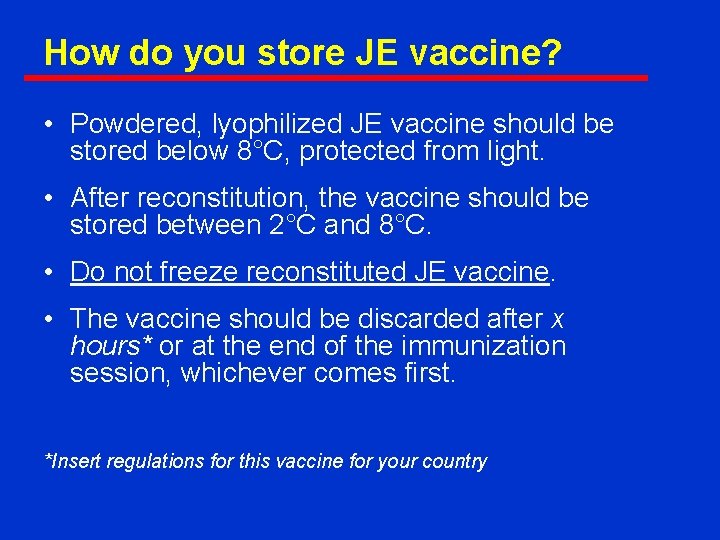 How do you store JE vaccine?

• Powdered, lyophilized JE vaccine should be stored below 8°C, protected from light.

• After reconstitution, the vaccine should be stored between 2°C and 8°C.

• Do not freeze reconstituted JE vaccine.

• The vaccine should be discarded after x hours* or at the end of the immunization session, whichever comes first.

*Insert regulations for this vaccine for your country